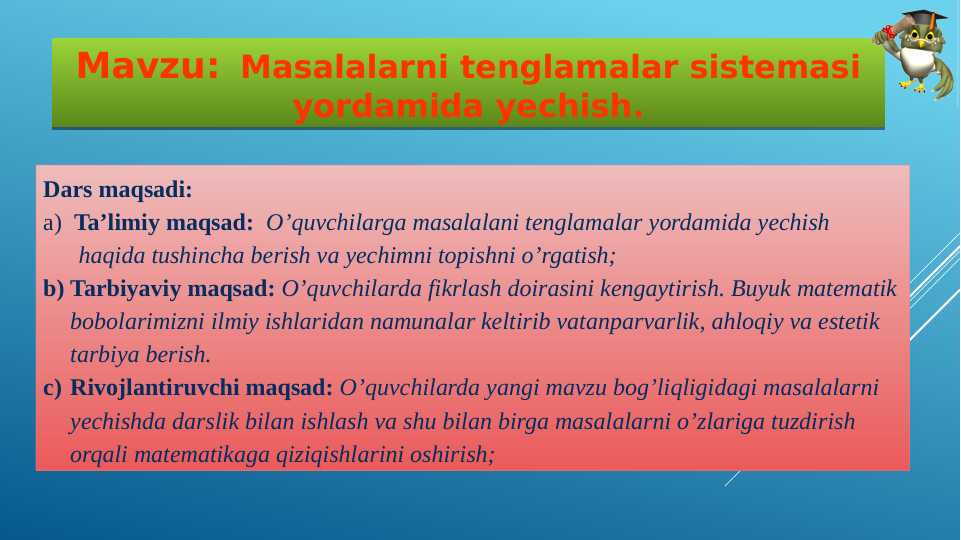 Mavzu: Masalalarni tenglamalar sistemasi yordamida yechish.

Dars maqsadi:
a) Ta’limiy maqsad: O’quvchilarga masalalani tenglamalar yordamida yechish haqida tushincha berish va yechimni topishni o’rgatish;
b) Tarbiyaviy maqsad: O’quvchilarda fikrlash doirasini kengaytirish. Buyuk matematik bobolarimizni ilmiy ishlaridan namunalar keltirib vatanparvarlik, ahloqiy va estetik tarbiya berish.
c) Rivojlantiruvchi maqsad: O’quvchilarda yangi mavzu bog’liqligidagi masalalarni yechishda darslik bilan ishlash va shu bilan birga masalalarni o’zlariga tuzdirish orqali matematikaga qiziqishlarini oshirish;